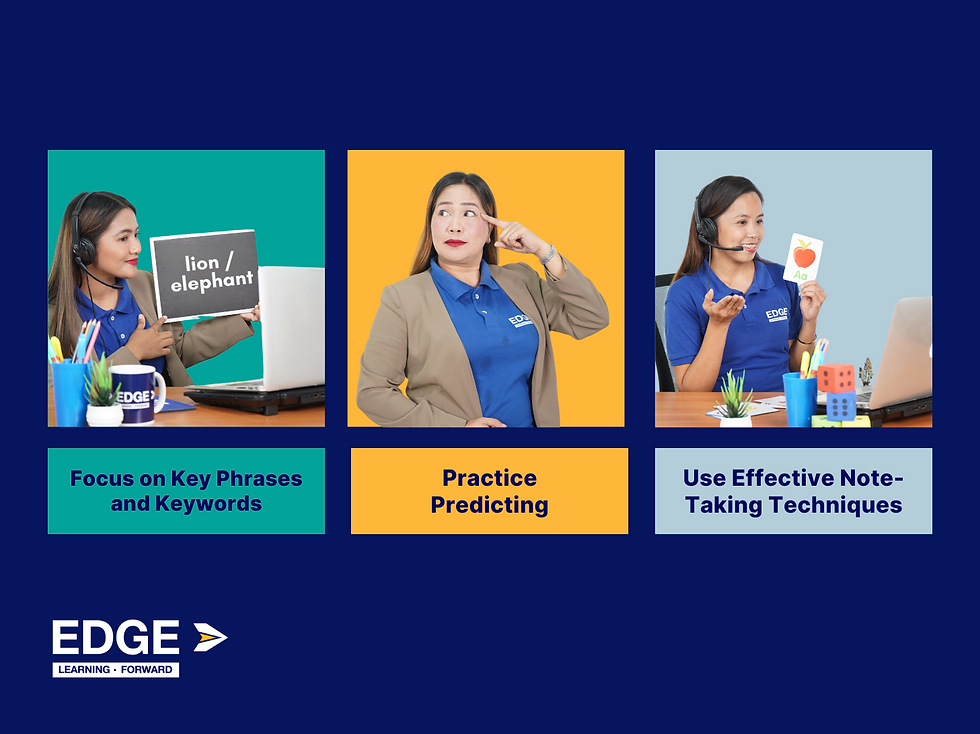 lion / elephant

EDGE

EDGE

EDGE

Aa

Focus on Key Phrases and Keywords

Practice Predicting

Use Effective Note-Taking Techniques

EDGE
LEARNING · FORWARD